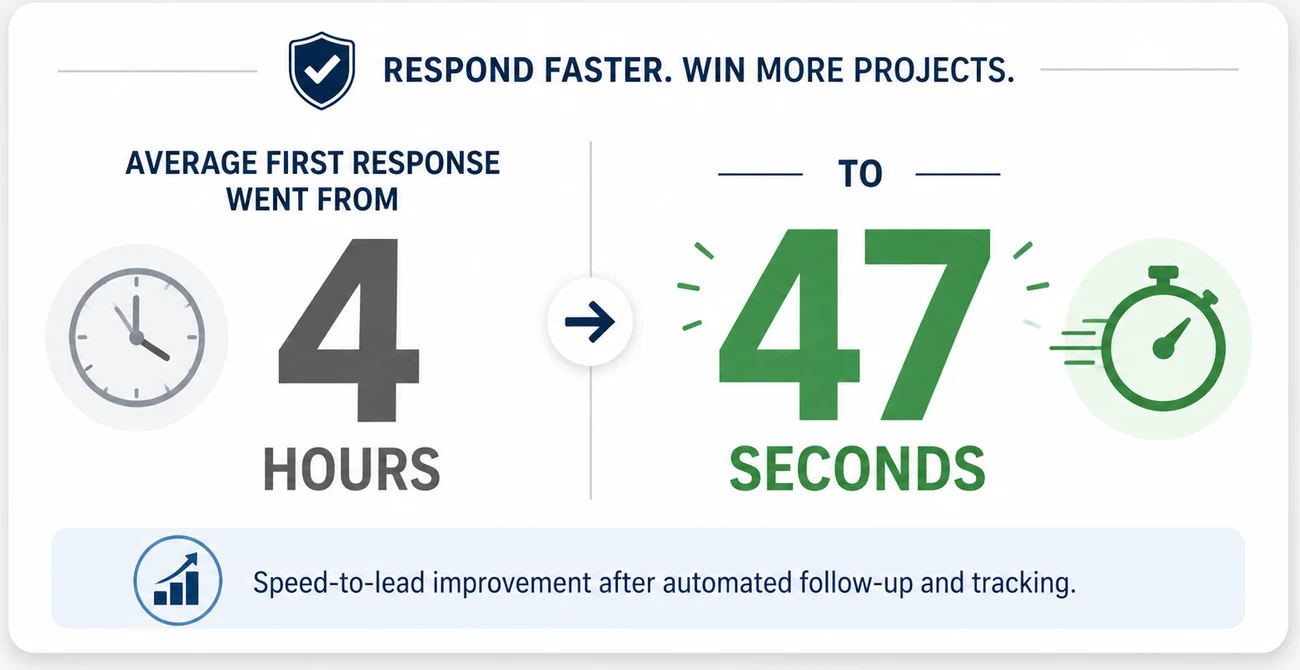 RESPOND FASTER. WIN MORE PROJECTS.

AVERAGE FIRST RESPONSE WENT FROM

4

HOURS

TO

47

SECONDS

Speed-to-lead improvement after automated follow-up and tracking.